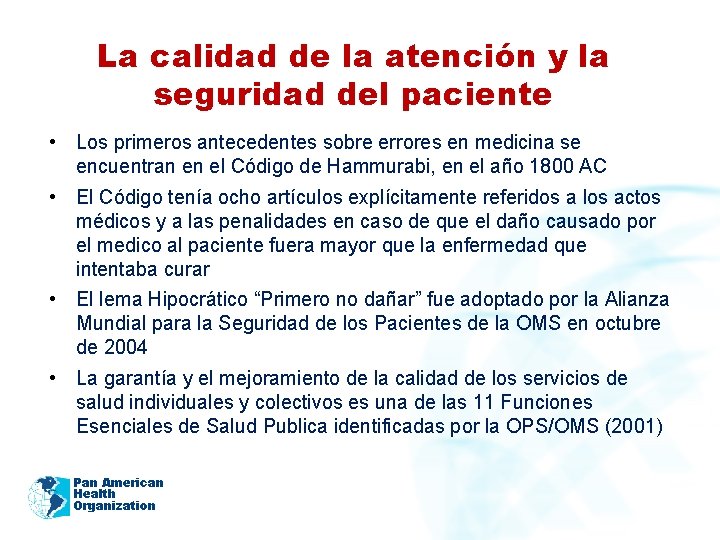 La calidad de la atención y la seguridad del paciente

• Los primeros antecedentes sobre errores en medicina se encuentran en el Código de Hammurabi, en el año 1800 AC

• El Código tenía ocho artículos explícitamente referidos a los actos médicos y a las penalidades en caso de que el daño causado por el medico al paciente fuera mayor que la enfermedad que intentaba curar

• El lema Hipocrático “Primero no dañar” fue adoptado por la Alianza Mundial para la Seguridad de los Pacientes de la OMS en octubre de 2004

• La garantía y el mejoramiento de la calidad de los servicios de salud individuales y colectivos es una de las 11 Funciones Esenciales de Salud Publica identificadas por la OPS/OMS (2001)

Pan American Health Organization